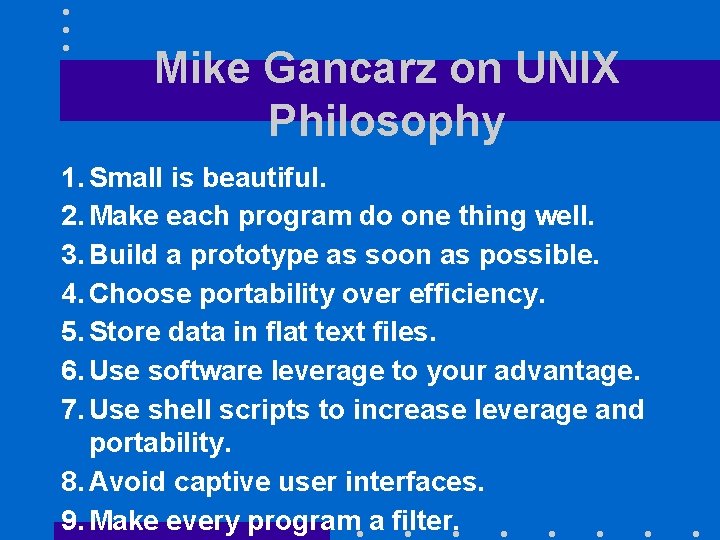 Mike Gancarz on UNIX Philosophy

1. Small is beautiful.
2. Make each program do one thing well.
3. Build a prototype as soon as possible.
4. Choose portability over efficiency.
5. Store data in flat text files.
6. Use software leverage to your advantage.
7. Use shell scripts to increase leverage and portability.
8. Avoid captive user interfaces.
9. Make every program a filter.